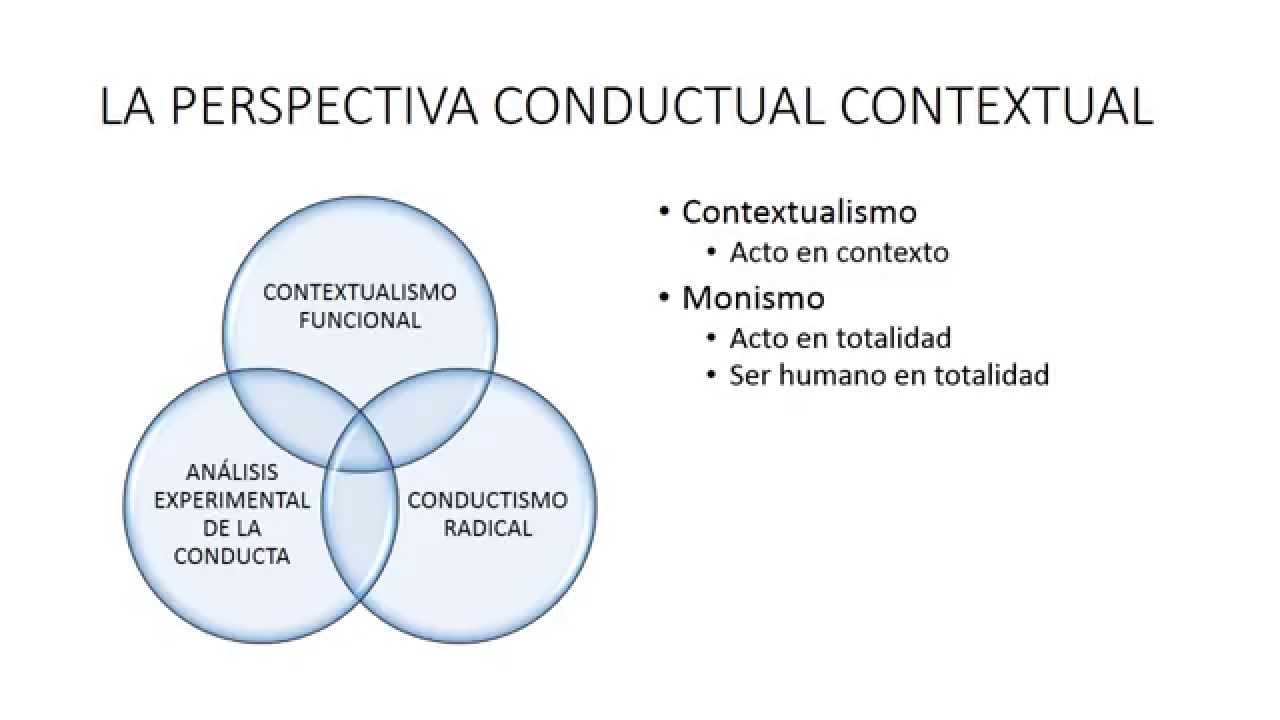 LA PERSPECTIVA CONDUCTUAL CONTEXTUAL

CONTEXTUALISMO FUNCIONAL

ANÁLISIS EXPERIMENTAL DE LA CONDUCTA

CONDUCTISMO RADICAL

• Contextualismo
 • Acto en contexto
• Monismo
 • Acto en totalidad
 • Ser humano en totalidad